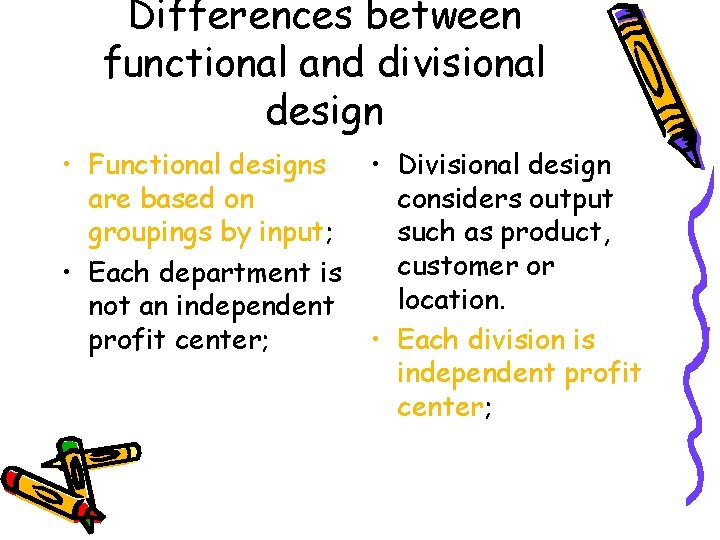 Differences between functional and divisional design

• Functional designs are based on groupings by input;
• Each department is not an independent profit center;

• Divisional design considers output such as product, customer or location.
• Each division is independent profit center;